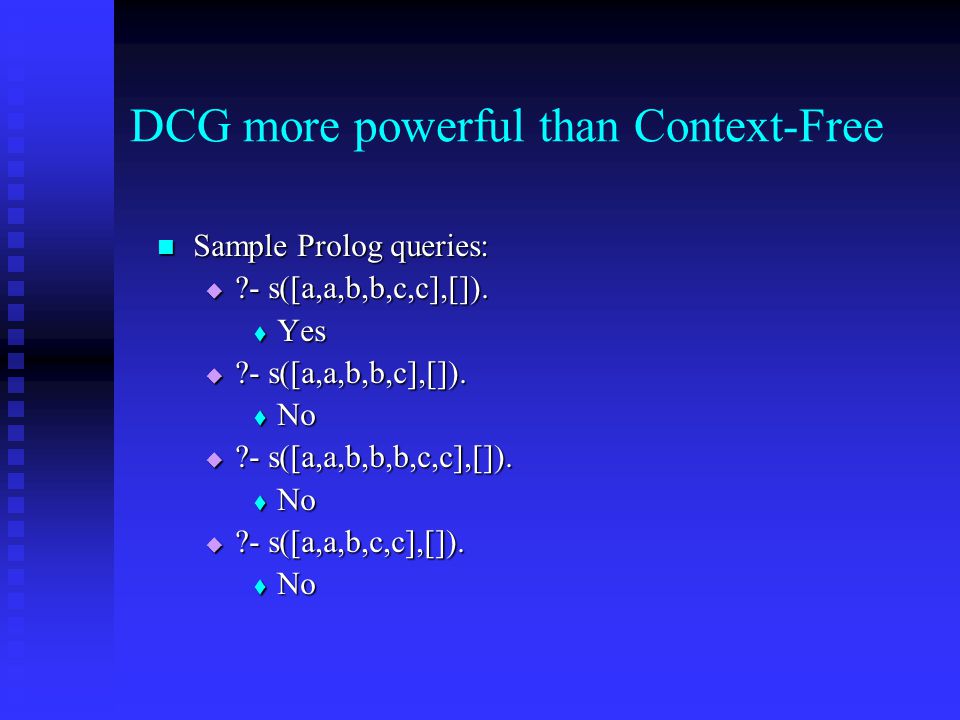 DCG more powerful than Context-Free

Sample Prolog queries:

?- s([a,a,b,b,c,c],[]).

Yes

?- s([a,a,b,b,c],[]).

No

?- s([a,a,b,b,b,c,c],[]).

No

?- s([a,a,b,c,c],[]).

No